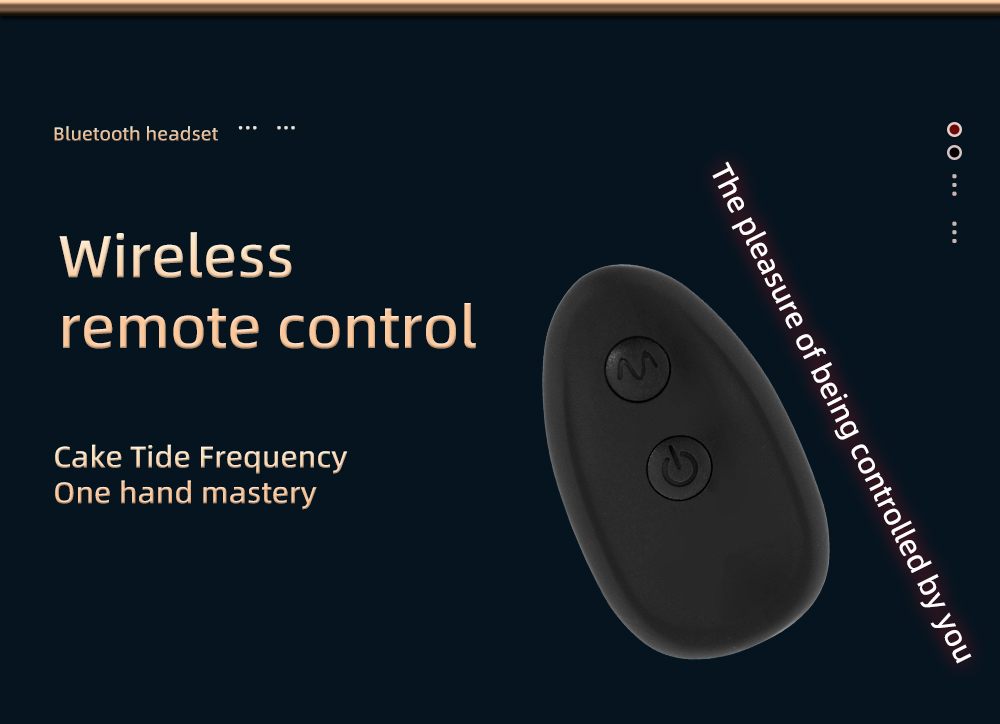 Bluetooth headset ··· ···

Wireless remote control

Cake Tide Frequency
One hand mastery

The pleasure of being controlled by you